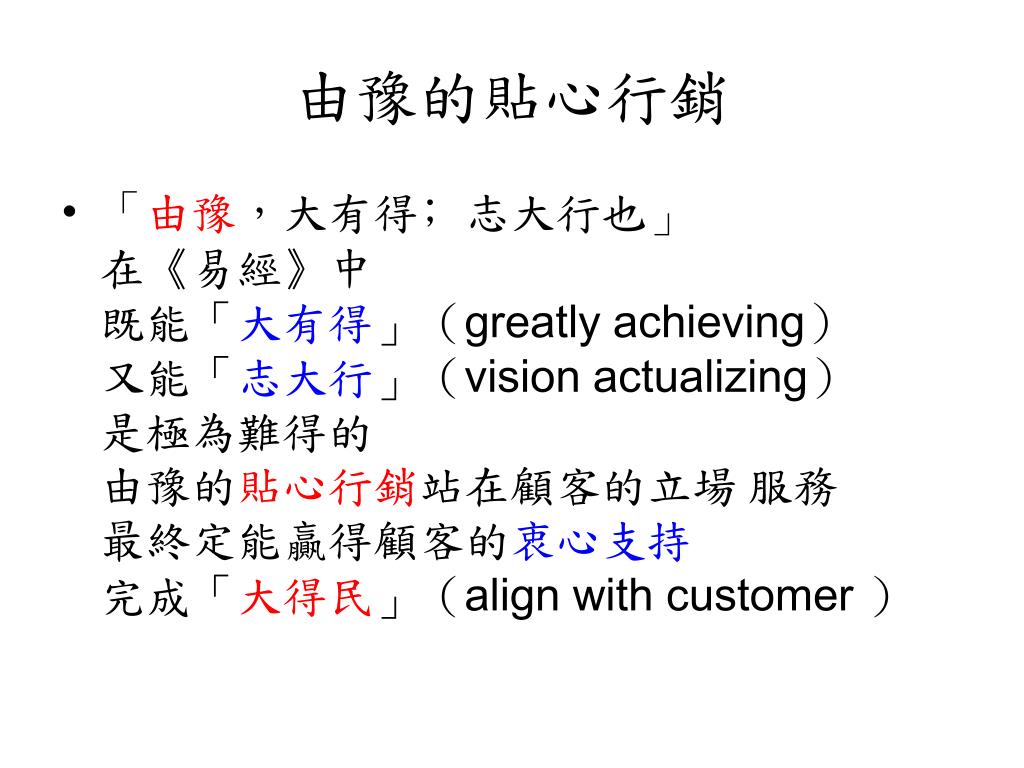 由豫的貼心行銷

• 「由豫，大有得；志大行也」
在《易經》中
既能「大有得」（greatly achieving）
又能「志大行」（vision actualizing）
是極為難得的
由豫的貼心行銷站在顧客的立場 服務
最終定能贏得顧客的衷心支持
完成「大得民」（align with customer ）